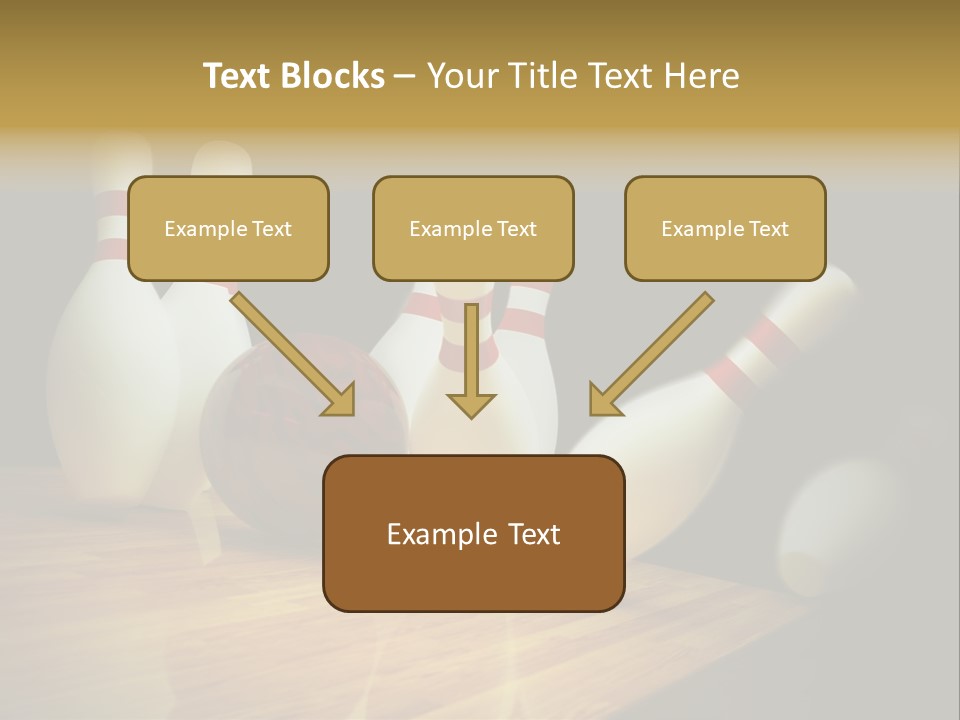 Text Blocks – Your Title Text Here

Example Text

Example Text

Example Text

Example Text